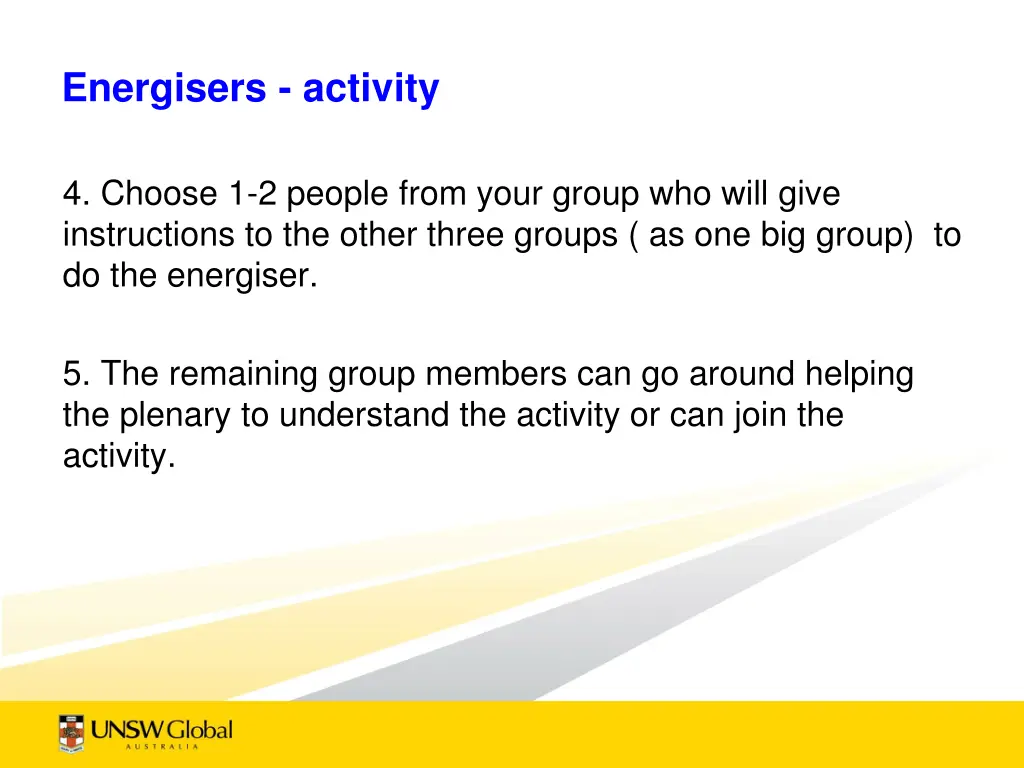 Energisers - activity

4. Choose 1-2 people from your group who will give instructions to the other three groups ( as one big group) to do the energiser.

5. The remaining group members can go around helping the plenary to understand the activity or can join the activity.

UNSW Global
AUSTRALIA